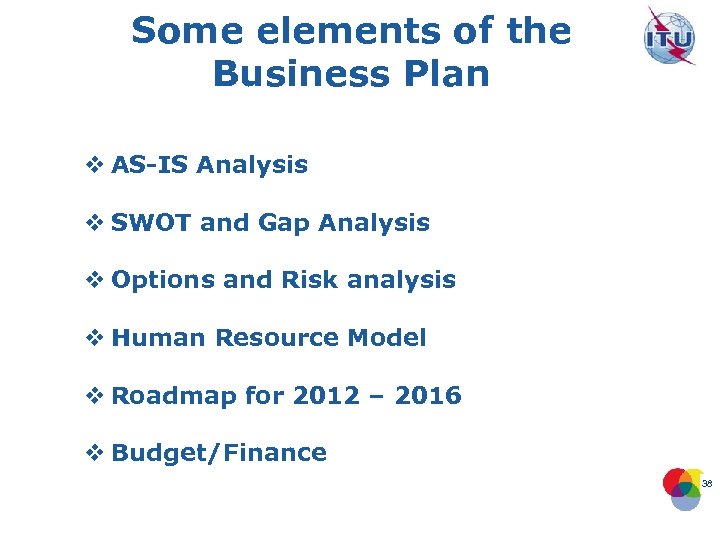 Some elements of the Business Plan

ITU

❖ AS-IS Analysis

❖ SWOT and Gap Analysis

❖ Options and Risk analysis

❖ Human Resource Model

❖ Roadmap for 2012 – 2016

❖ Budget/Finance

38